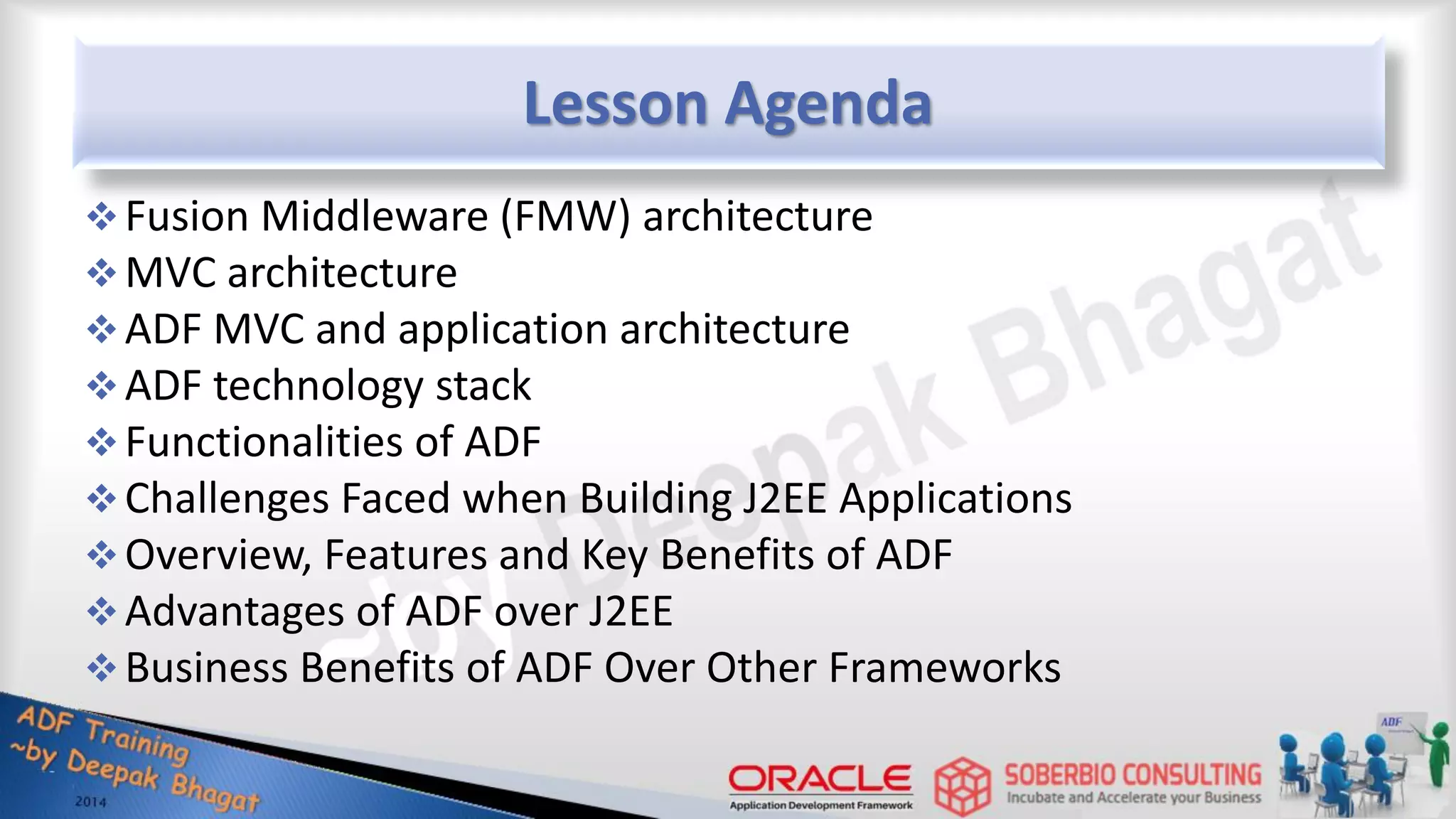 Lesson Agenda

❖ Fusion Middleware (FMW) architecture
❖ MVC architecture
❖ ADF MVC and application architecture
❖ ADF technology stack
❖ Functionalities of ADF
❖ Challenges Faced when Building J2EE Applications
❖ Overview, Features and Key Benefits of ADF
❖ Advantages of ADF over J2EE
❖ Business Benefits of ADF Over Other Frameworks

~by Deepak Bhagat

ADF Training
~by Deepak Bhagat
2014

ORACLE
Application Development Framework

SOBERBIO CONSULTING
Incubate and Accelerate your Business

ADF